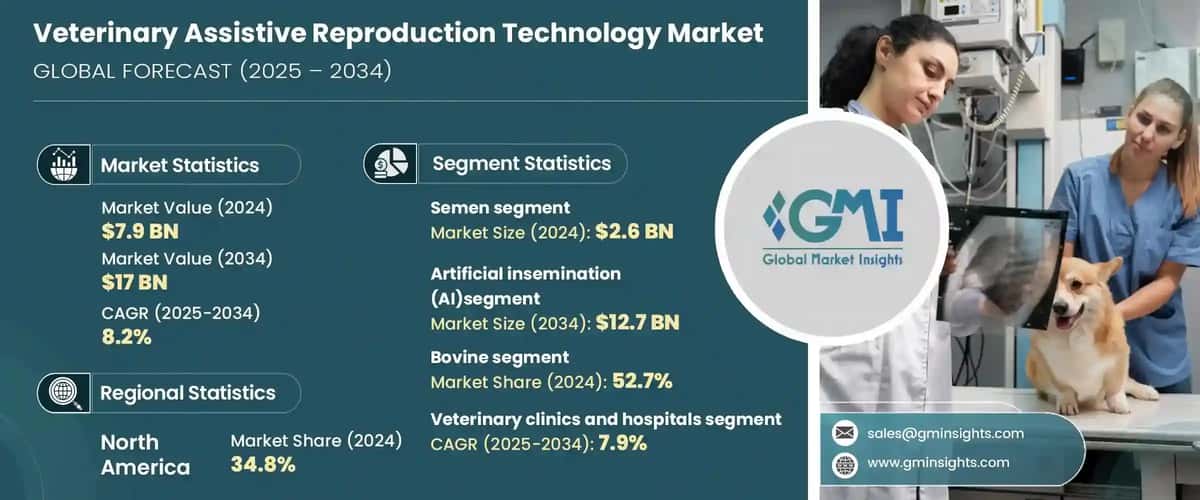 Veterinary Assistive Reproduction Technology Market
GLOBAL FORECAST (2025 – 2034)

Market Statistics

Market Value (2024)
$7.9 BN
Market Value (2034)
$17 BN
CAGR (2025-2034)
8.2%

Regional Statistics

North America
Market Share (2024)
34.8%

Segment Statistics

Semen segment
Market Size (2024): $2.6 BN

Artificial insemination (AI)segment
Market Size (2034): $12.7 BN

Bovine segment
Market Share (2024): 52.7%

Veterinary clinics and hospitals segment
CAGR (2025-2034): 7.9%

GMI
Global Market Insights

sales@gminsights.com
www.gminsights.com